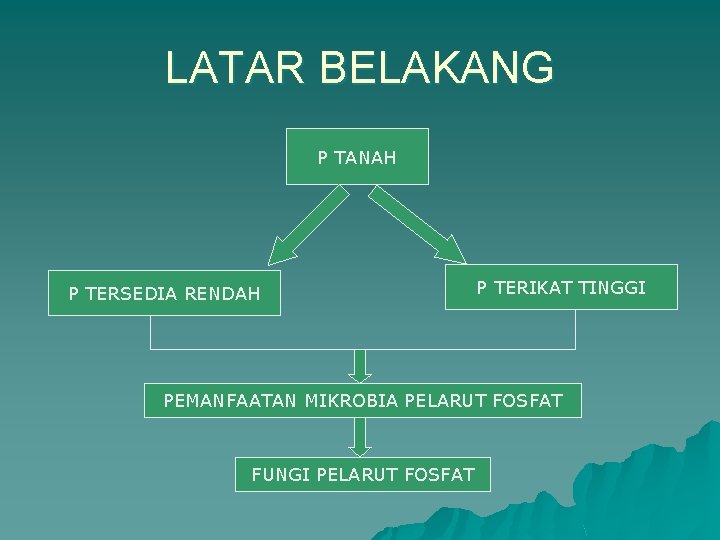 LATAR BELAKANG

P TANAH

P TERSEDIA RENDAH

P TERIKAT TINGGI

PEMANFAATAN MIKROBIA PELARUT FOSFAT

FUNGI PELARUT FOSFAT